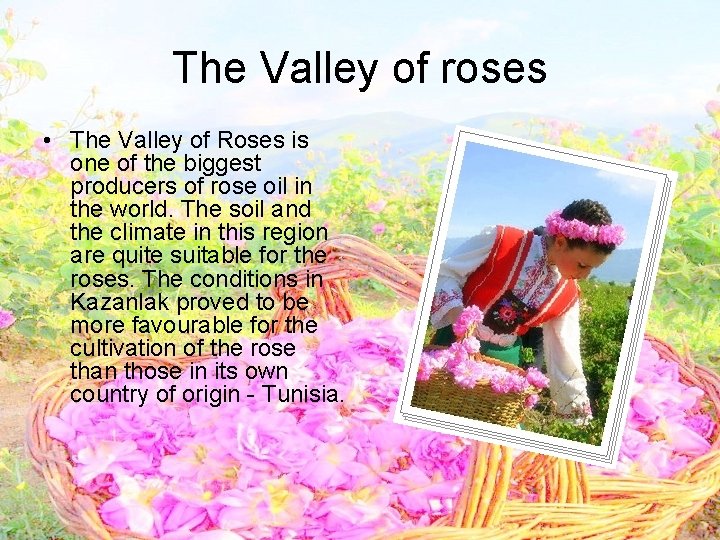 The Valley of roses

• The Valley of Roses is one of the biggest producers of rose oil in the world. The soil and the climate in this region are quite suitable for the roses. The conditions in Kazanlak proved to be more favourable for the cultivation of the rose than those in its own country of origin - Tunisia.